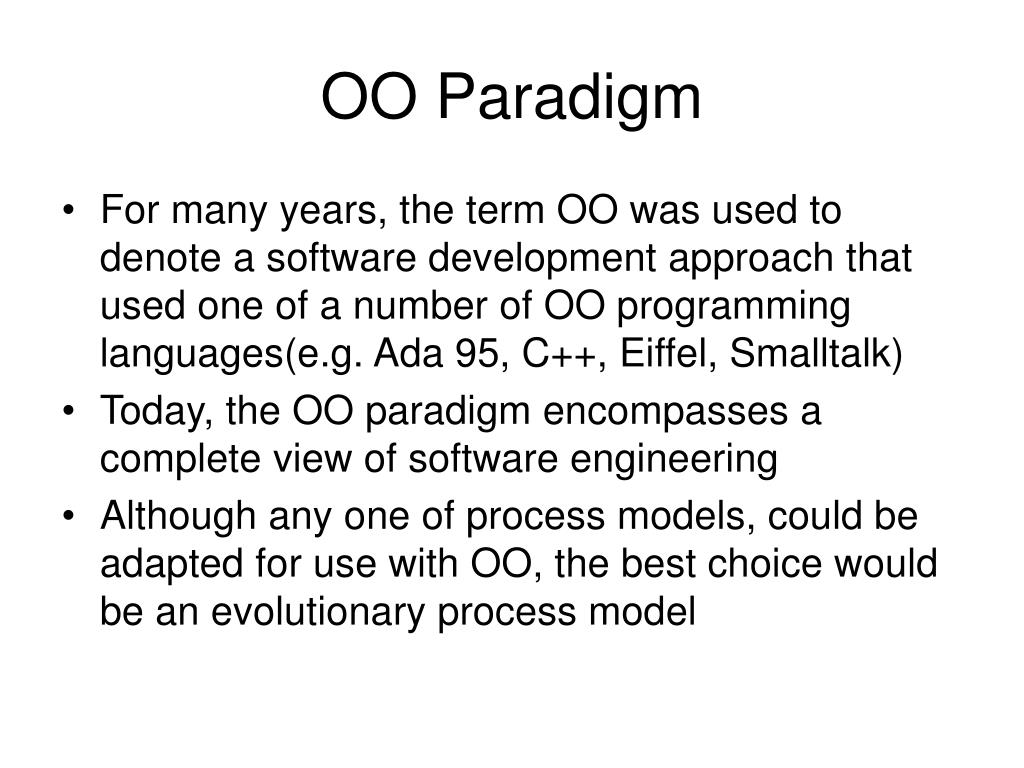 OO Paradigm

• For many years, the term OO was used to denote a software development approach that used one of a number of OO programming languages(e.g. Ada 95, C++, Eiffel, Smalltalk)
• Today, the OO paradigm encompasses a complete view of software engineering
• Although any one of process models, could be adapted for use with OO, the best choice would be an evolutionary process model